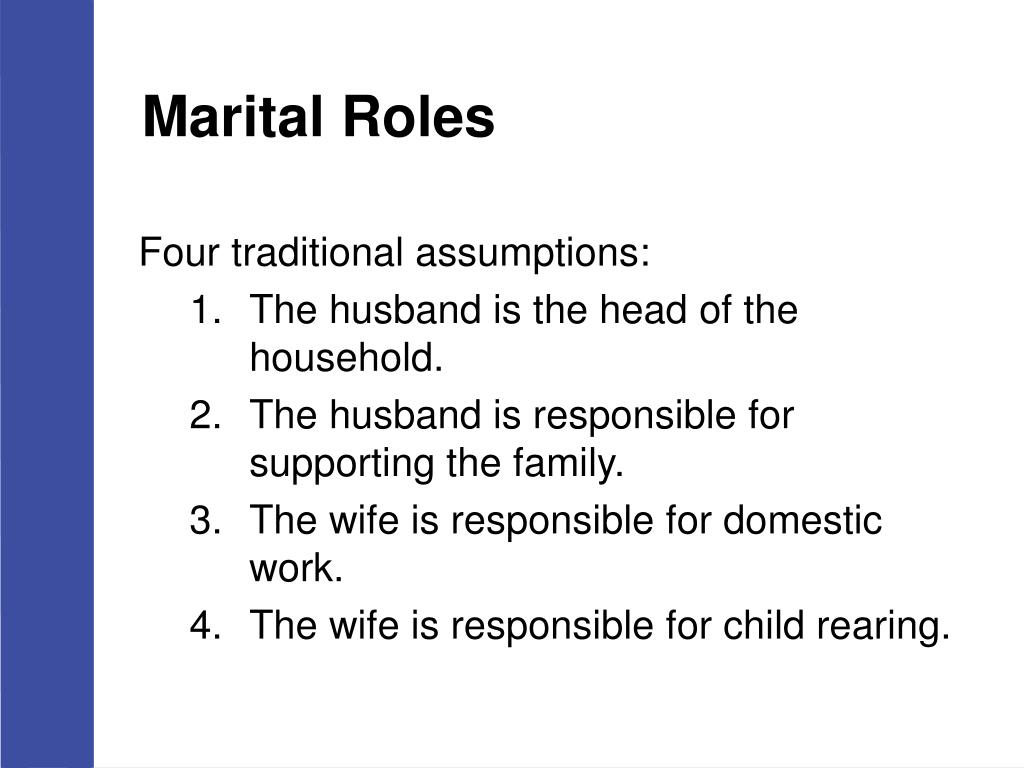 Marital Roles

Four traditional assumptions:

1. The husband is the head of the household.
2. The husband is responsible for supporting the family.
3. The wife is responsible for domestic work.
4. The wife is responsible for child rearing.